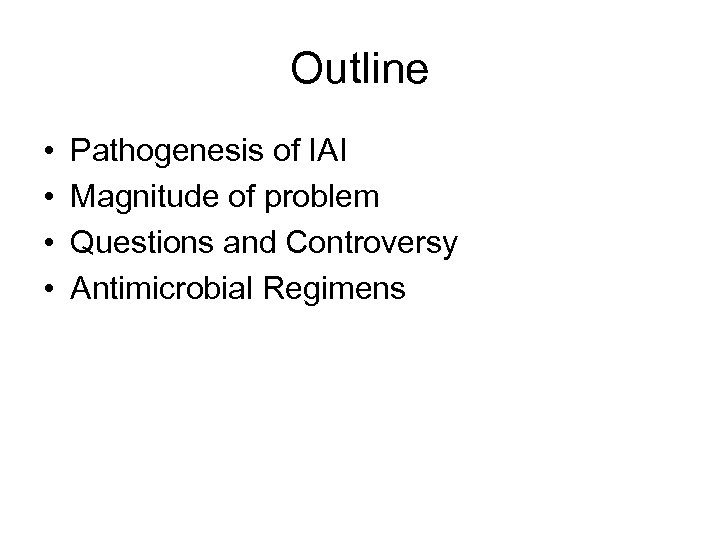 Outline

• Pathogenesis of IAI
• Magnitude of problem
• Questions and Controversy
• Antimicrobial Regimens